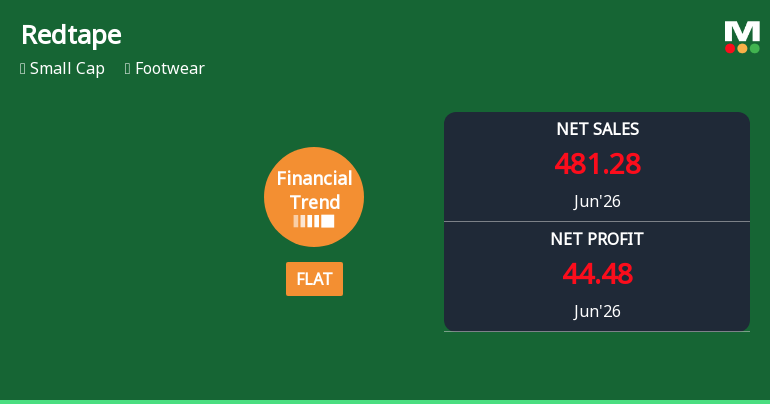 Redtape

Small Cap Footwear

M

Financial Trend

FLAT

NET SALES

481.28

Jun'26

NET PROFIT

44.48

Jun'26